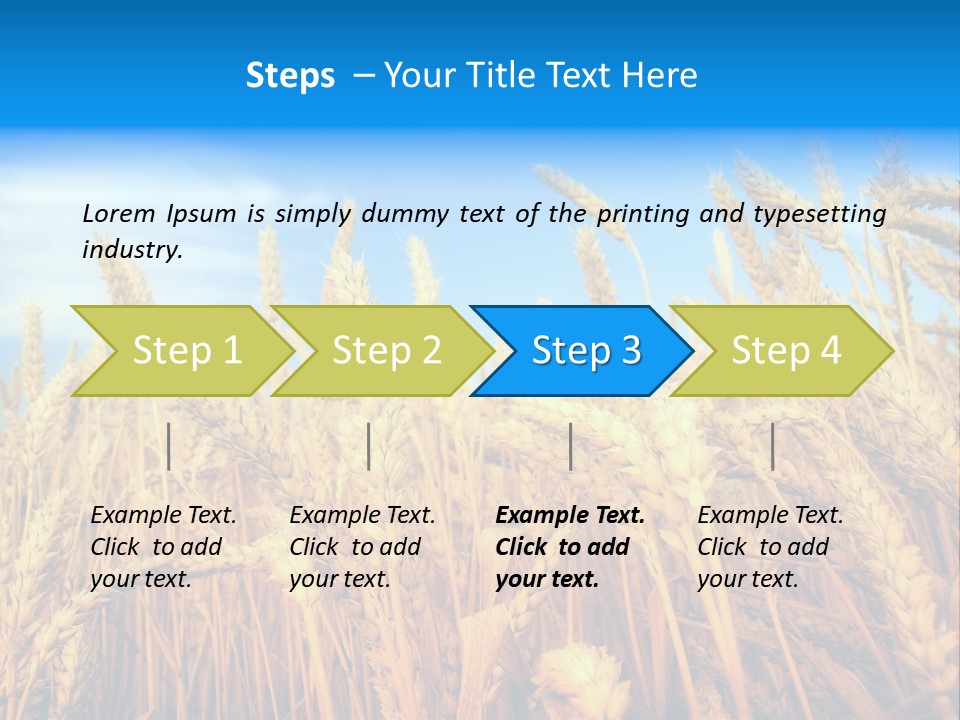 Steps – Your Title Text Here

Lorem Ipsum is simply dummy text of the printing and typesetting industry.

Step 1

Step 2

Step 3

Step 4

Example Text. Click to add your text.

Example Text. Click to add your text.

Example Text. Click to add your text.

Example Text. Click to add your text.